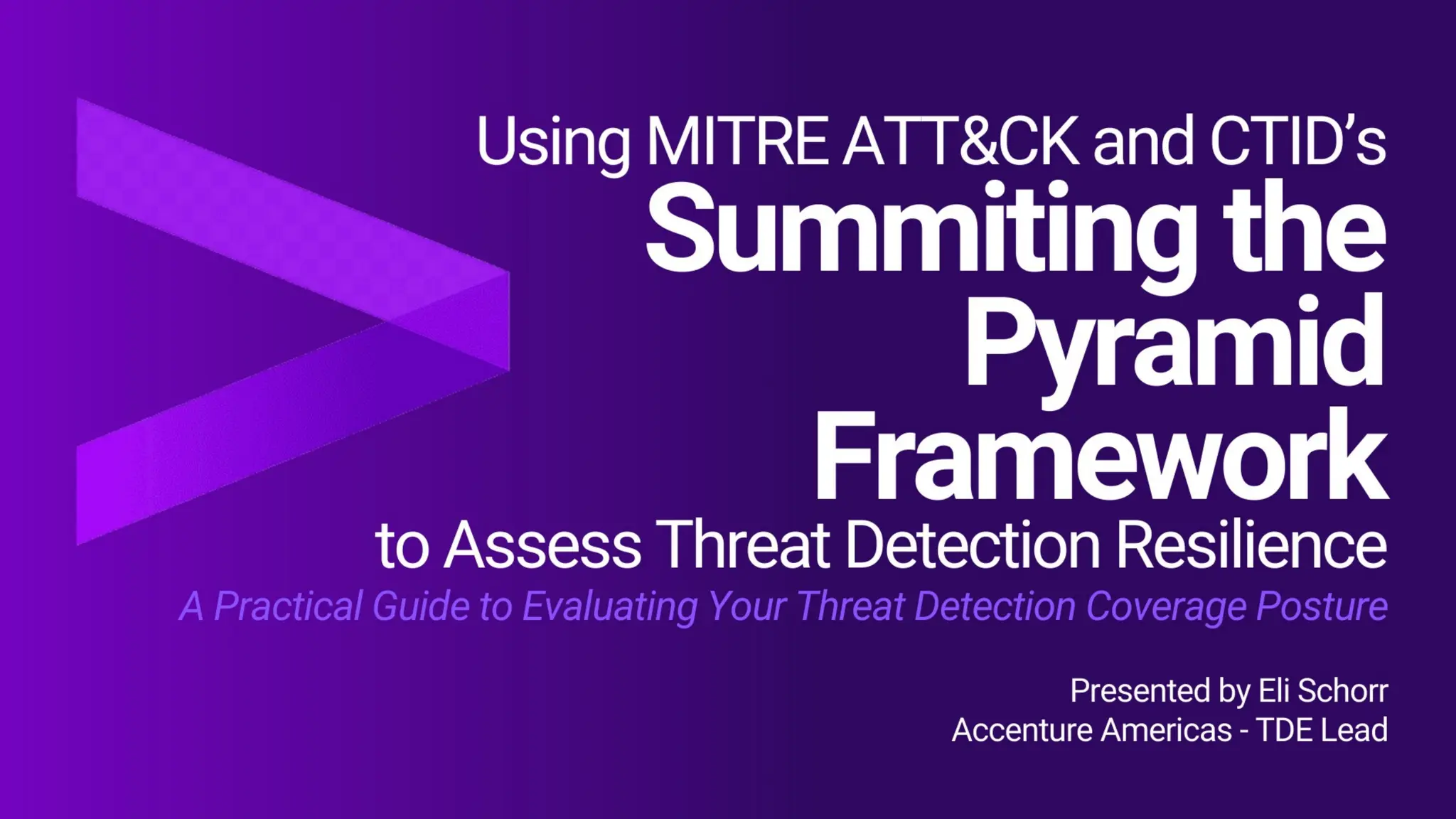 Using MITRE ATT&CK and CTID's
Summiting the Pyramid Framework
to Assess Threat Detection Resilience

A Practical Guide to Evaluating Your Threat Detection Coverage Posture

Presented by Eli Schorr
Accenture Americas - TDE Lead